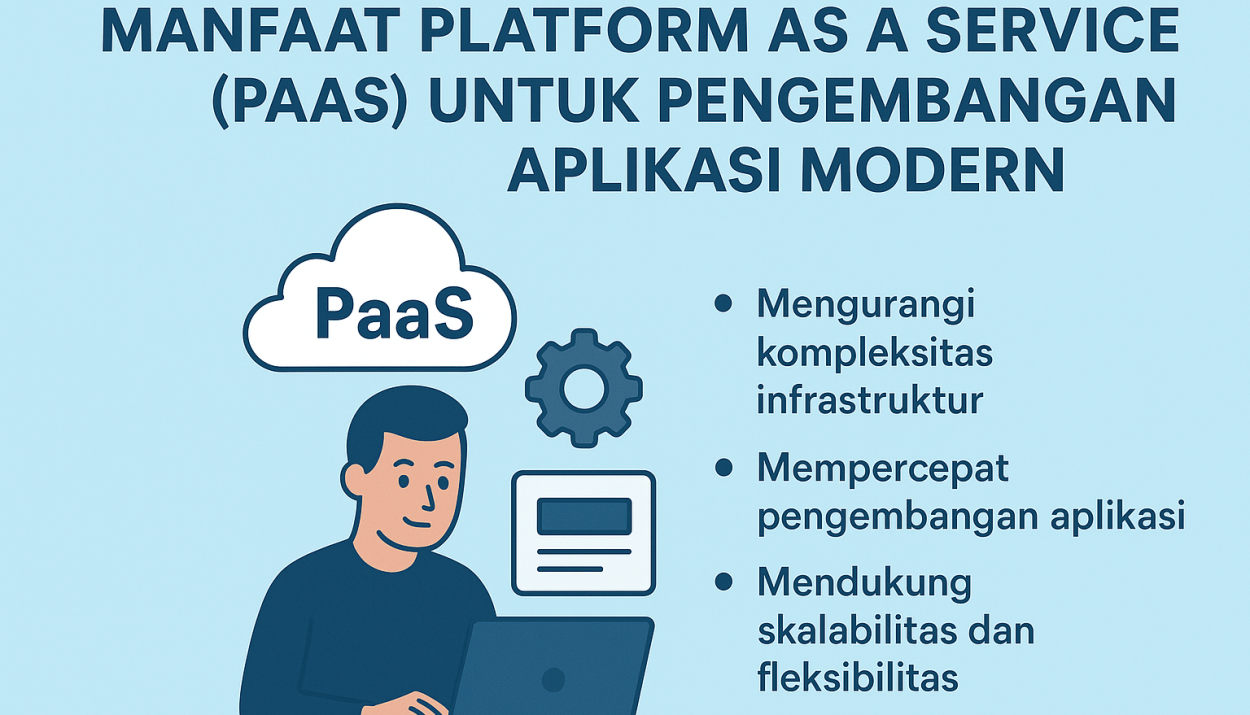 MANFAAT PLATFORM AS A SERVICE (PAAS) UNTUK PENGEMBANGAN APLIKASI MODERN

PaaS

• Mengurangi kompleksitas infrastruktur

• Mempercepat pengembangan aplikasi

• Mendukung skalabilitas dan fleksibilitas